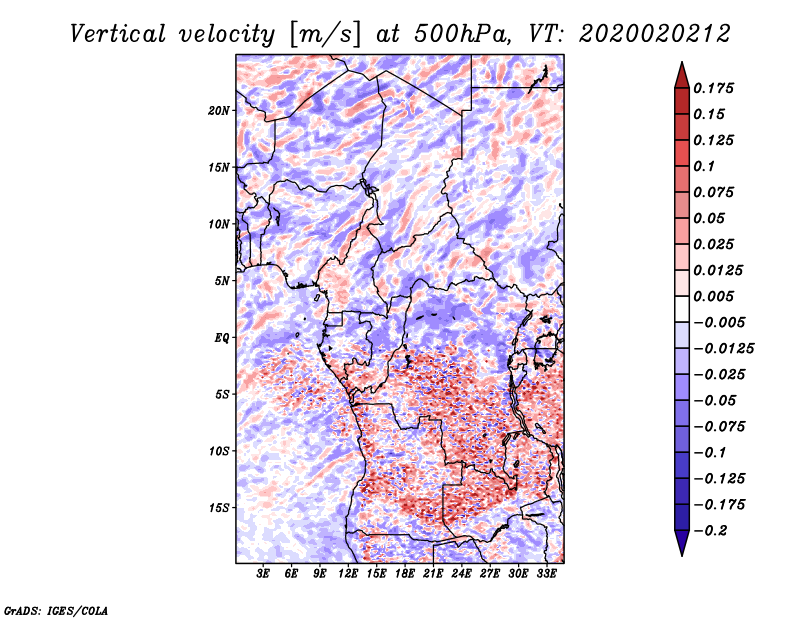 Vertical velocity [m/s] at 500hPa, VT: 2020020212

20N
15N
10N
5N
EQ
5S
10S
15S

3E 6E 9E 12E 15E 18E 21E 24E 27E 30E 33E

0.175
0.15
0.125
0.1
0.075
0.05
0.025
0.0125
0.005
−0.005
−0.0125
−0.025
−0.05
−0.075
−0.1
−0.125
−0.175
−0.2

GrADS: IGES/COLA